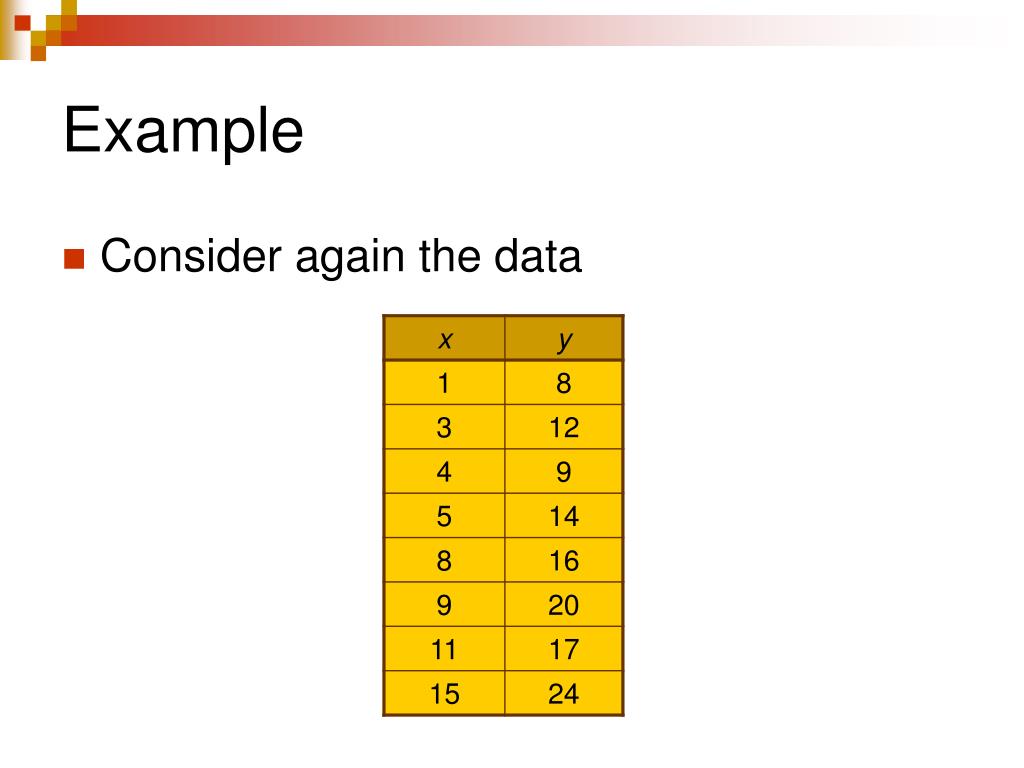 Example

Consider again the data

| $x$ | $y$ |
|---|---|
| 1 | 8 |
| 3 | 12 |
| 4 | 9 |
| 5 | 14 |
| 8 | 16 |
| 9 | 20 |
| 11 | 17 |
| 15 | 24 |